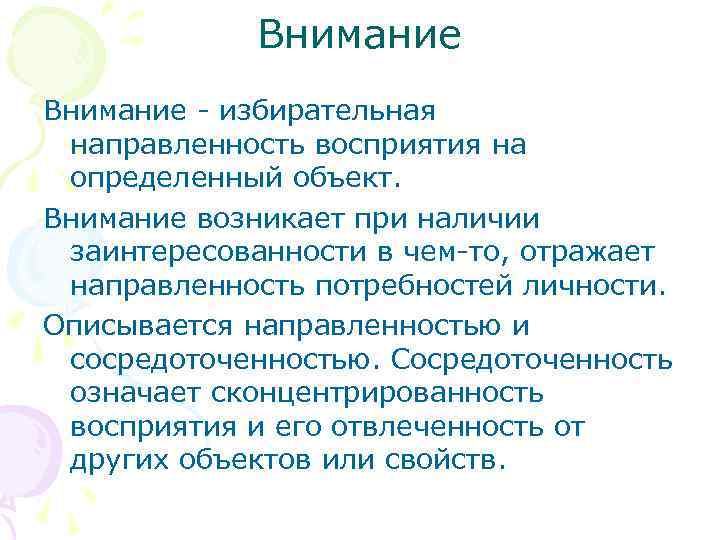 Внимание

Внимание - избирательная направленность восприятия на определенный объект.

Внимание возникает при наличии заинтересованности в чем-то, отражает направленность потребностей личности.

Описывается направленностью и сосредоточенностью. Сосредоточенность означает сконцентрированность восприятия и его отвлеченность от других объектов или свойств.